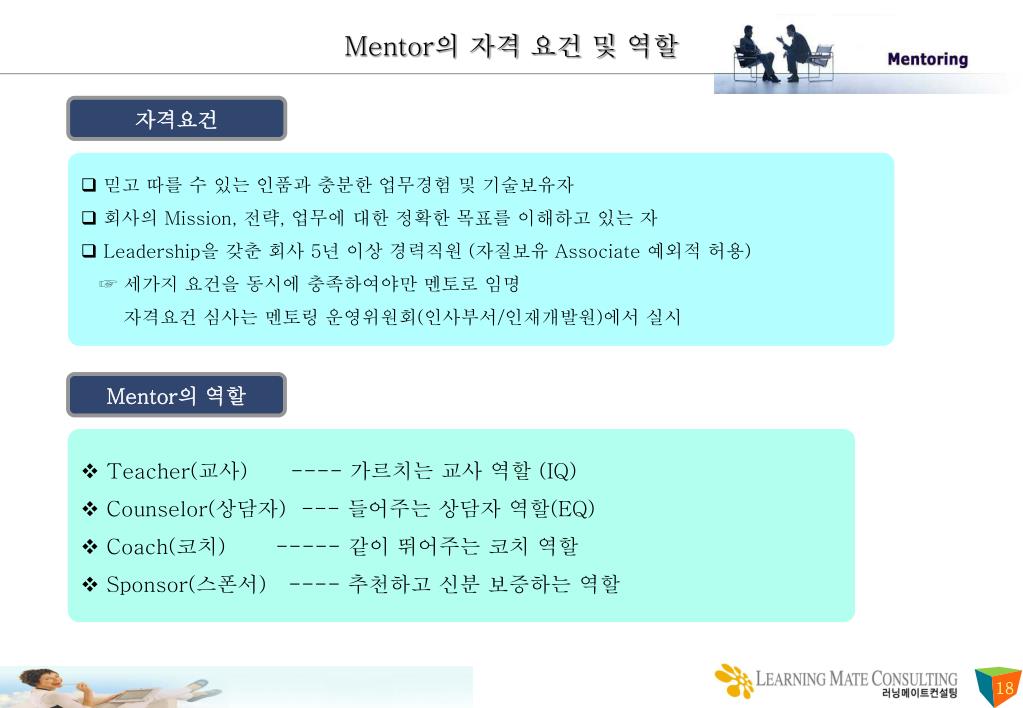 Mentor의 자격 요건 및 역할

Mentoring

자격요건

❑ 믿고 따를 수 있는 인품과 충분한 업무경험 및 기술보유자
❑ 회사의 Mission, 전략, 업무에 대한 정확한 목표를 이해하고 있는 자
❑ Leadership을 갖춘 회사 5년 이상 경력직원 (자질보유 Associate 예외적 허용)
☞ 세가지 요건을 동시에 충족하여야만 멘토로 임명
자격요건 심사는 멘토링 운영위원회(인사부서/인재개발원)에서 실시

Mentor의 역할

❖ Teacher(교사) ---- 가르치는 교사 역할 (IQ)
❖ Counselor(상담자) --- 들어주는 상담자 역할(EQ)
❖ Coach(코치) ----- 같이 뛰어주는 코치 역할
❖ Sponsor(스폰서) ---- 추천하고 신분 보증하는 역할

LEARNING MATE CONSULTING
러닝메이트컨설팅
18